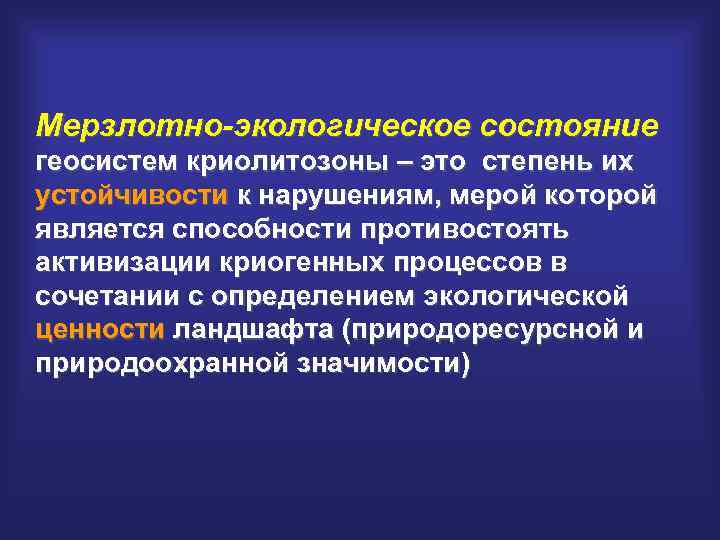 Мерзлотно-экологическое состояние геосистем криолитозоны – это степень их устойчивости к нарушениям, мерой которой является способности противостоять активизации криогенных процессов в сочетании с определением экологической ценности ландшафта (природоресурсной и природоохранной значимости)